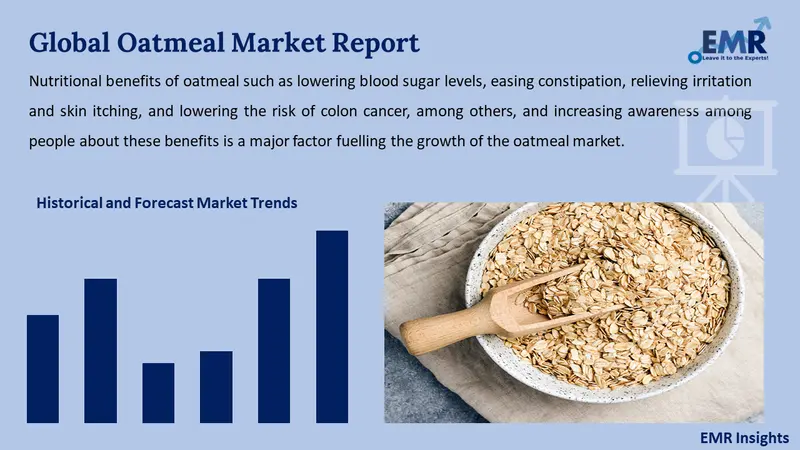 Global Oatmeal Market Report

EMR
Leave it to the Experts!

Nutritional benefits of oatmeal such as lowering blood sugar levels, easing constipation, relieving irritation and skin itching, and lowering the risk of colon cancer, among others, and increasing awareness among people about these benefits is a major factor fuelling the growth of the oatmeal market.

Historical and Forecast Market Trends

EMR Insights